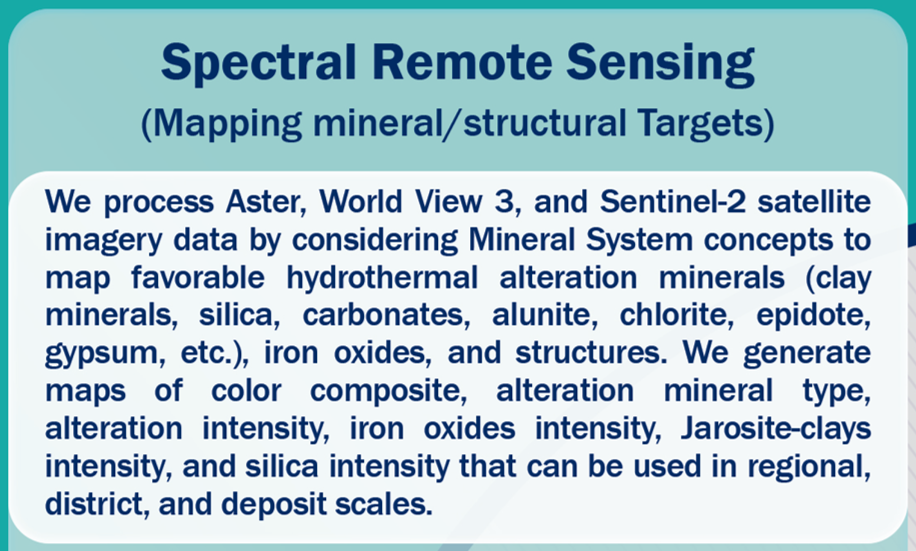 Spectral Remote Sensing
(Mapping mineral/structural Targets)

We process Aster, World View 3, and Sentinel-2 satellite imagery data by considering Mineral System concepts to map favorable hydrothermal alteration minerals (clay minerals, silica, carbonates, alunite, chlorite, epidote, gypsum, etc.), iron oxides, and structures. We generate maps of color composite, alteration mineral type, alteration intensity, iron oxides intensity, Jarosite-clays intensity, and silica intensity that can be used in regional, district, and deposit scales.